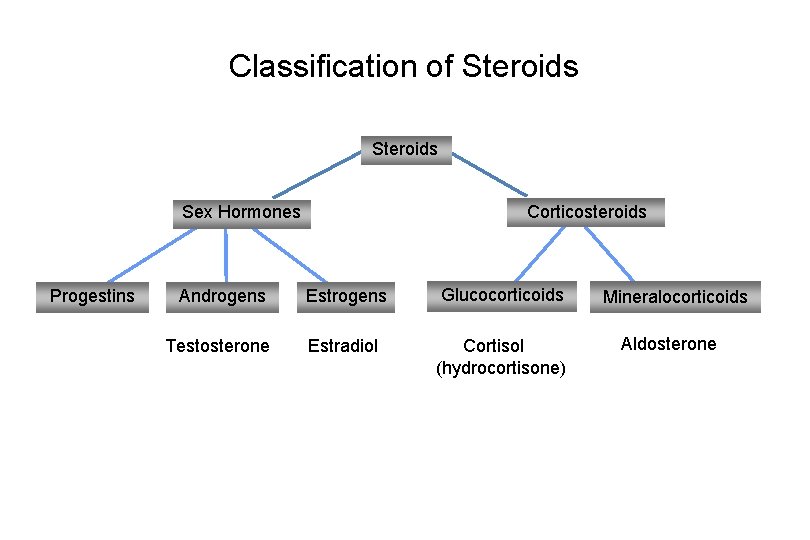 Classification of Steroids

Steroids

Sex Hormones

Corticosteroids

Progestins

Androgens

Estrogens

Glucocorticoids

Mineralocorticoids

Testosterone

Estradiol

Cortisol (hydrocortisone)

Aldosterone